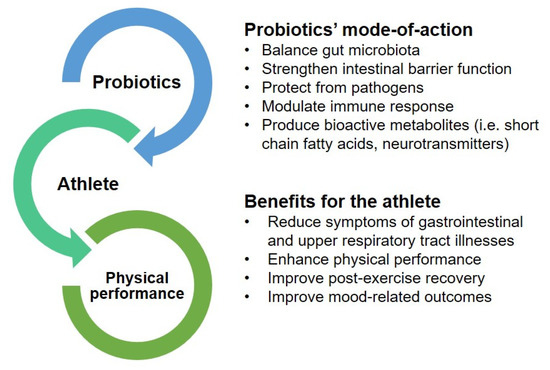 Probiotics

Athlete

Physical performance

Probiotics' mode-of-action
• Balance gut microbiota
• Strengthen intestinal barrier function
• Protect from pathogens
• Modulate immune response
• Produce bioactive metabolites (i.e. short chain fatty acids, neurotransmitters)

Benefits for the athlete
• Reduce symptoms of gastrointestinal and upper respiratory tract illnesses
• Enhance physical performance
• Improve post-exercise recovery
• Improve mood-related outcomes